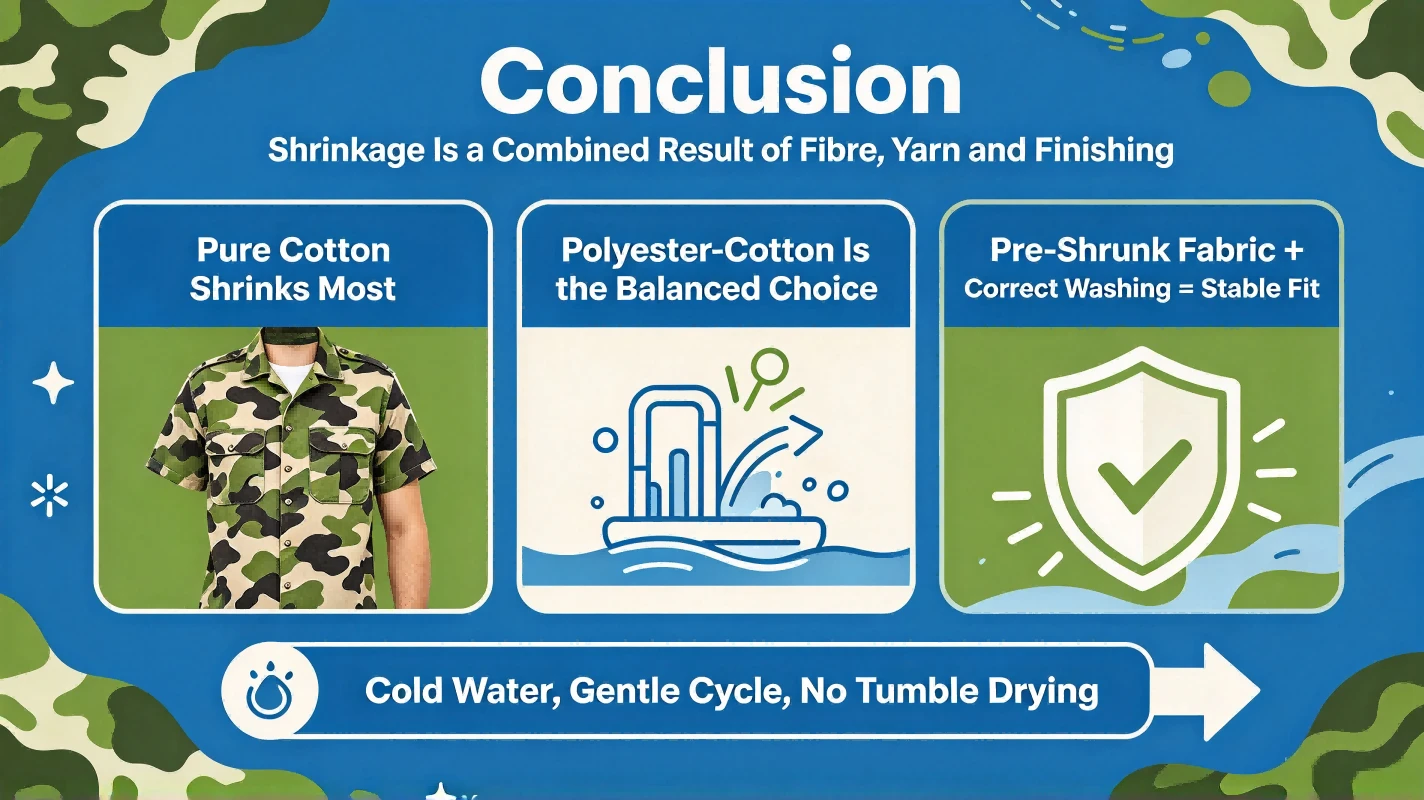 Conclusion

Shrinkage Is a Combined Result of Fibre, Yarn and Finishing

Pure Cotton Shrinks Most

Polyester-Cotton Is the Balanced Choice

Pre-Shrunk Fabric + Correct Washing = Stable Fit

Cold Water, Gentle Cycle, No Tumble Drying